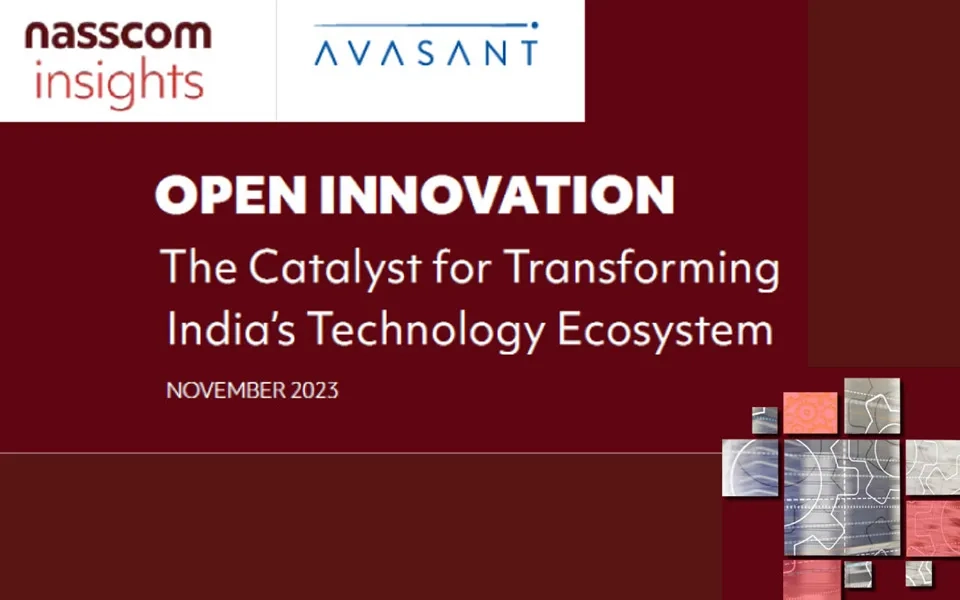 nasscom insights

AVASANT

OPEN INNOVATION

The Catalyst for Transforming India's Technology Ecosystem

NOVEMBER 2023